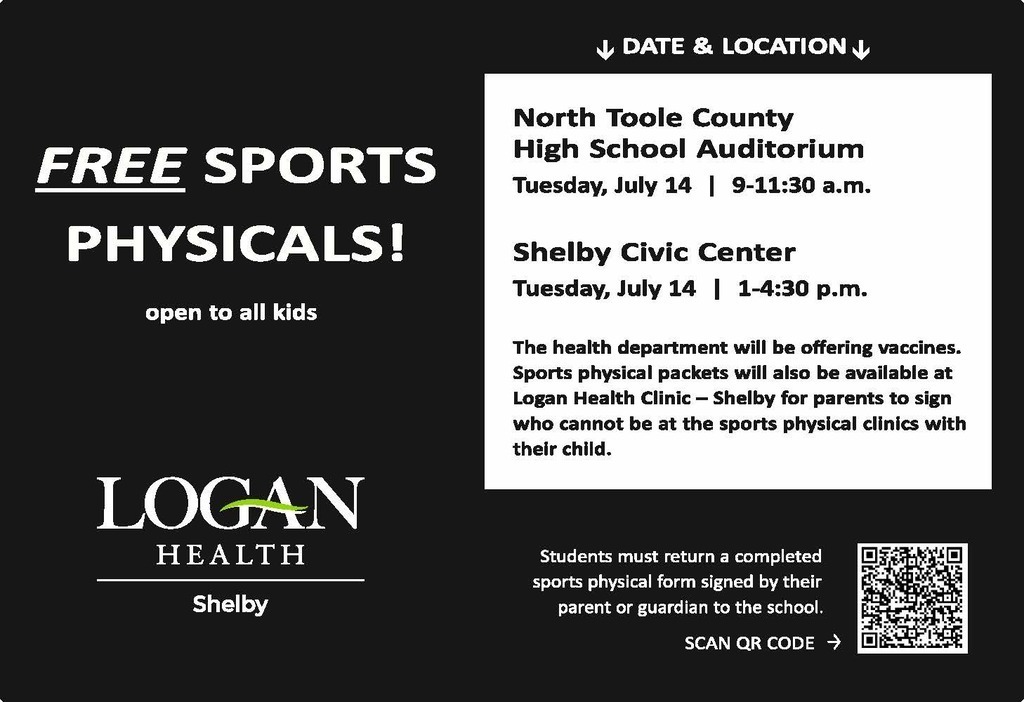 FREE SPORTS PHYSICALS!

open to all kids

LOGAN
HEALTH
Shelby

↓ DATE & LOCATION ↓

North Toole County
High School Auditorium
Tuesday, July 14 | 9-11:30 a.m.

Shelby Civic Center
Tuesday, July 14 | 1-4:30 p.m.

The health department will be offering vaccines. Sports physical packets will also be available at Logan Health Clinic – Shelby for parents to sign who cannot be at the sports physical clinics with their child.

Students must return a completed sports physical form signed by their parent or guardian to the school.

SCAN QR CODE →